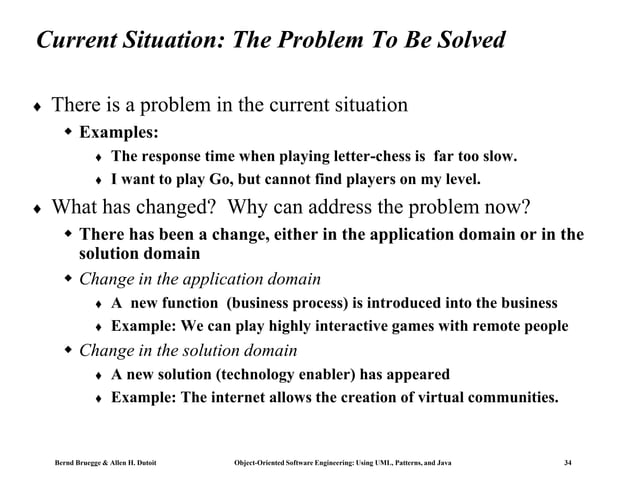 Current Situation: The Problem To Be Solved

♦ There is a problem in the current situation
◆ Examples:
♦ The response time when playing letter-chess is far too slow.
♦ I want to play Go, but cannot find players on my level.
♦ What has changed? Why can address the problem now?
◆ There has been a change, either in the application domain or in the solution domain
◆ Change in the application domain
♦ A new function (business process) is introduced into the business
♦ Example: We can play highly interactive games with remote people
◆ Change in the solution domain
♦ A new solution (technology enabler) has appeared
♦ Example: The internet allows the creation of virtual communities.

Bernd Bruegge & Allen H. Dutoit Object-Oriented Software Engineering: Using UML, Patterns, and Java 34